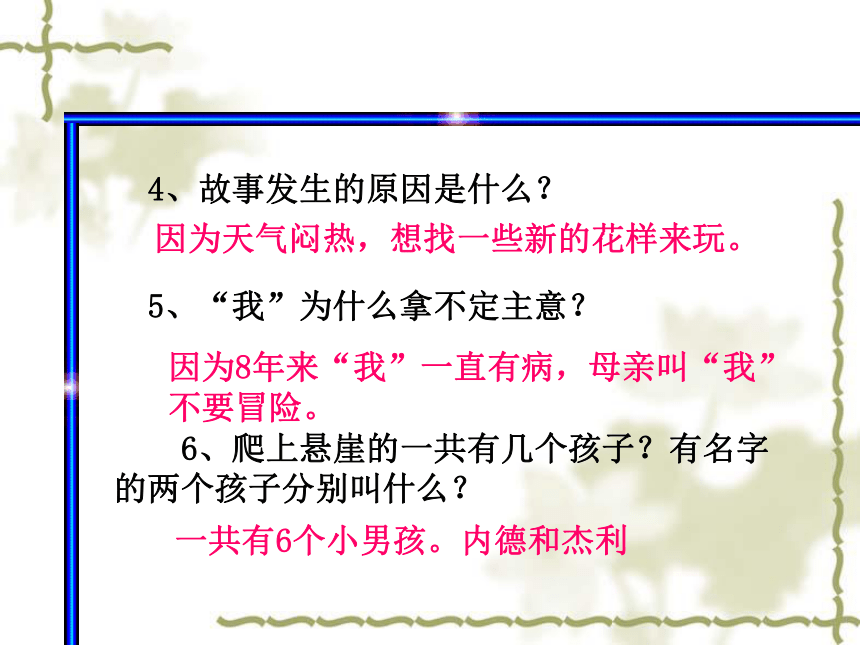 4、故事发生的原因是什么？

因为天气闷热，想找一些新的花样来玩。

5、“我”为什么拿不定主意？

因为8年来“我”一直有病，母亲叫“我”不要冒险。

6、爬上悬崖的一共有几个孩子？有名字的两个孩子分别叫什么？

一共有6个小男孩。内德和杰利